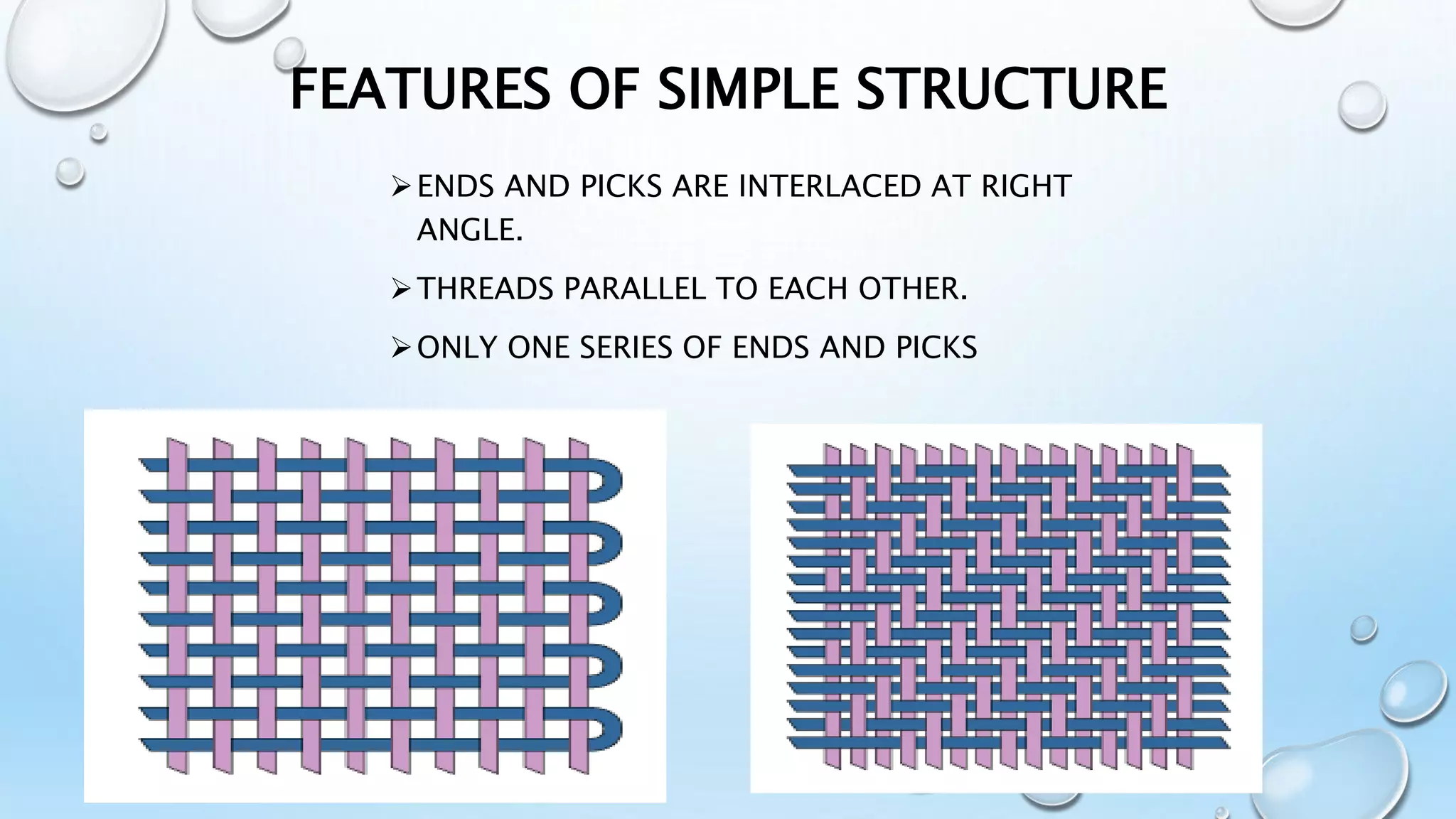 FEATURES OF SIMPLE STRUCTURE

➢ ENDS AND PICKS ARE INTERLACED AT RIGHT ANGLE.

➢ THREADS PARALLEL TO EACH OTHER.

➢ ONLY ONE SERIES OF ENDS AND PICKS